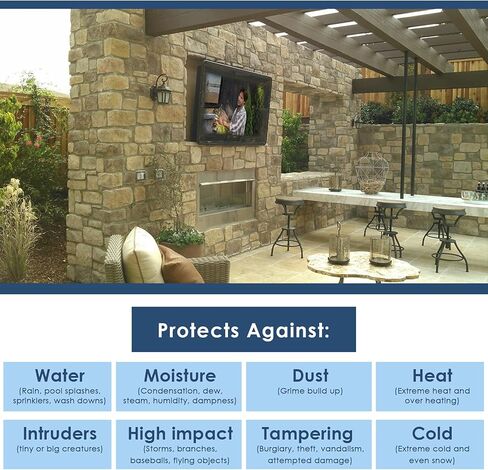 Protects Against:

Water
(Rain, pool splashes, sprinklers, wash downs)

Moisture
(Condensation, dew, steam, humidity, dampness)

Dust
(Grime build up)

Heat
(Extreme heat and over heating)

Intruders
(tiny or big creatures)

High impact
(Storms, branches, baseballs, flying objects)

Tampering
(Burglary, theft, vandalism, attempted damage)

Cold
(Extreme cold and even snow)